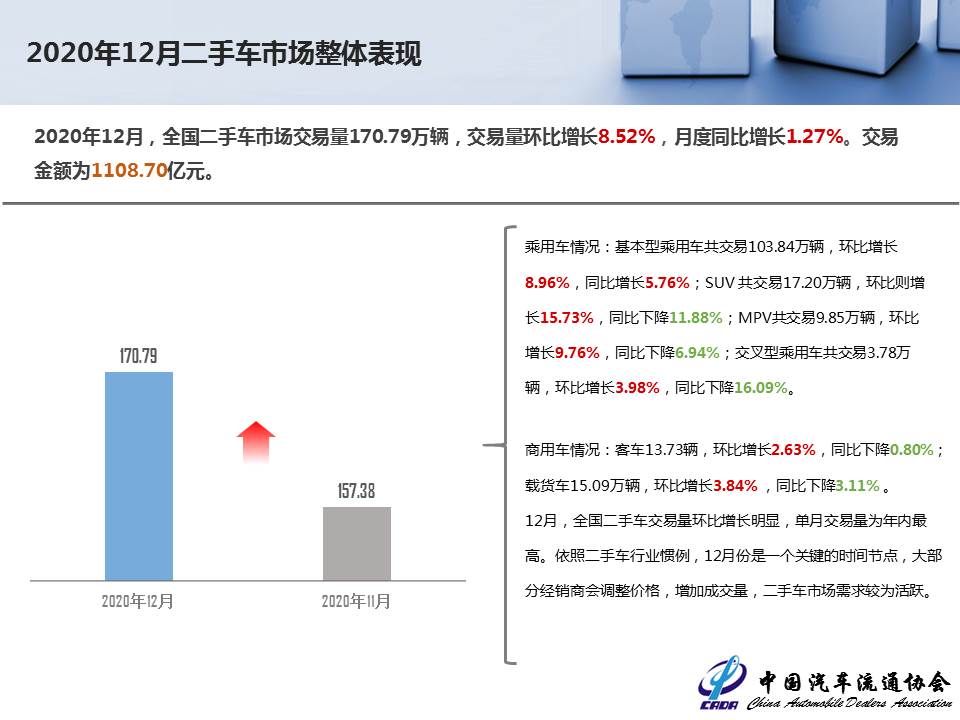 2020年12月二手车市场整体表现

2020年12月，全国二手车市场交易量170.79万辆，交易量环比增长8.52%，月度同比增长1.27%。交易金额为1108.70亿元。

170.79

157.38

2020年12月

2020年11月

乘用车情况：基本型乘用车共交易103.84万辆，环比增长8.96%，同比增长5.76%；SUV 共交易17.20万辆，环比则增长15.73%，同比下降11.88%；MPV共交易9.85万辆，环比增长9.76%，同比下降6.94%；交叉型乘用车共交易3.78万辆，环比增长3.98%，同比下降16.09%。

商用车情况：客车13.73辆，环比增长2.63%，同比下降0.80%；载货车15.09万辆，环比增长3.84%，同比下降3.11%。

12月，全国二手车交易量环比增长明显，单月交易量为年内最高。依照二手车行业惯例，12月份是一个关键的时间节点，大部分经销商会调整价格，增加成交量，二手车市场需求较为活跃。

CADA 中国汽车流通协会 China Automobile Dealers Association